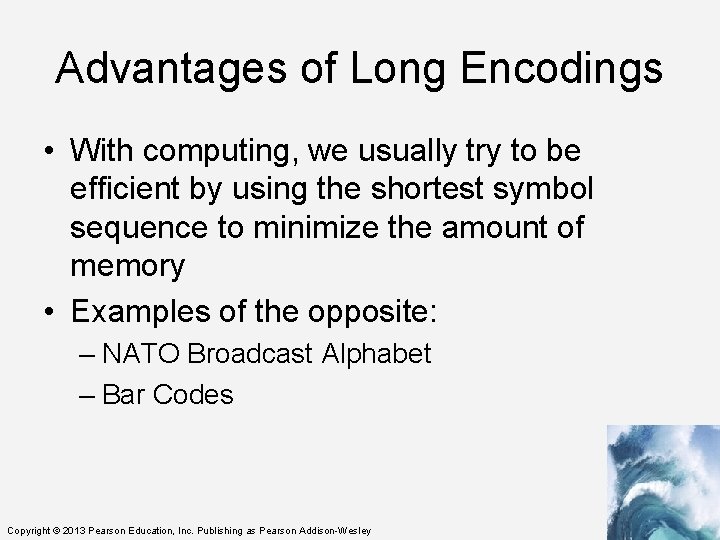 Advantages of Long Encodings

• With computing, we usually try to be efficient by using the shortest symbol sequence to minimize the amount of memory

• Examples of the opposite:
– NATO Broadcast Alphabet
– Bar Codes

Copyright © 2013 Pearson Education, Inc. Publishing as Pearson Addison-Wesley